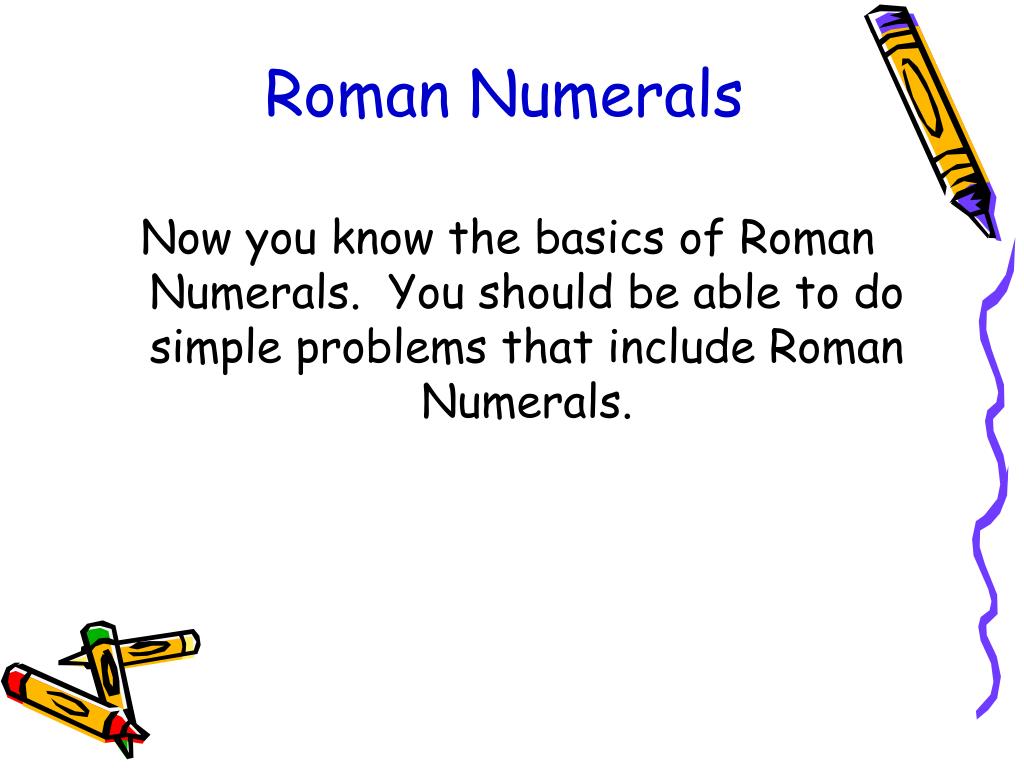 Roman Numerals

Now you know the basics of Roman Numerals. You should be able to do simple problems that include Roman Numerals.